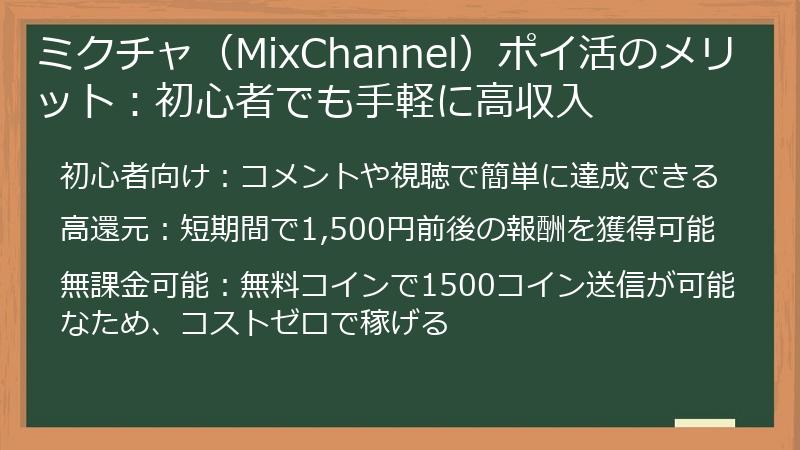 ミクチャ（MixChannel）ポイ活のメリット：初心者でも手軽に高収入

初心者向け：コメントや視聴で簡単に達成できる

高還元：短期間で1,500円前後の報酬を獲得可能

無課金可能：無料コインで1500コイン送信が可能なため、コストゼロで稼げる